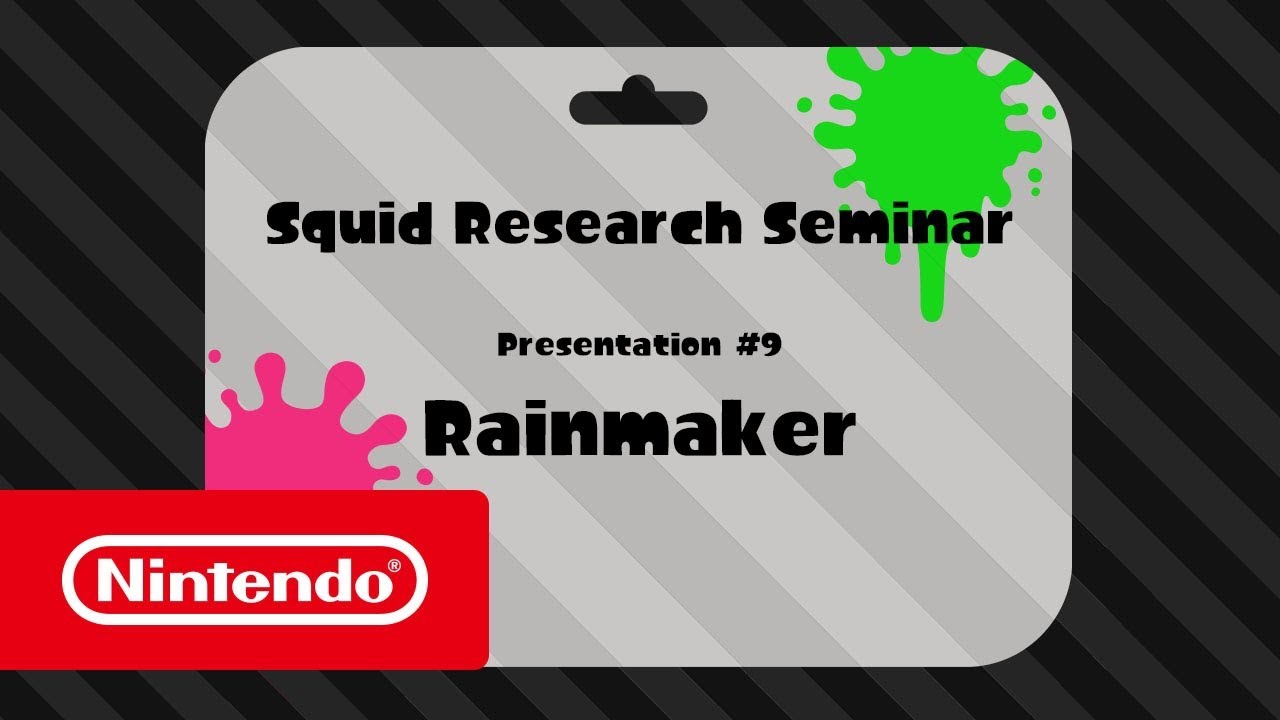 Squid Research Seminar

Presentation #9

Rainmaker

Nintendo®